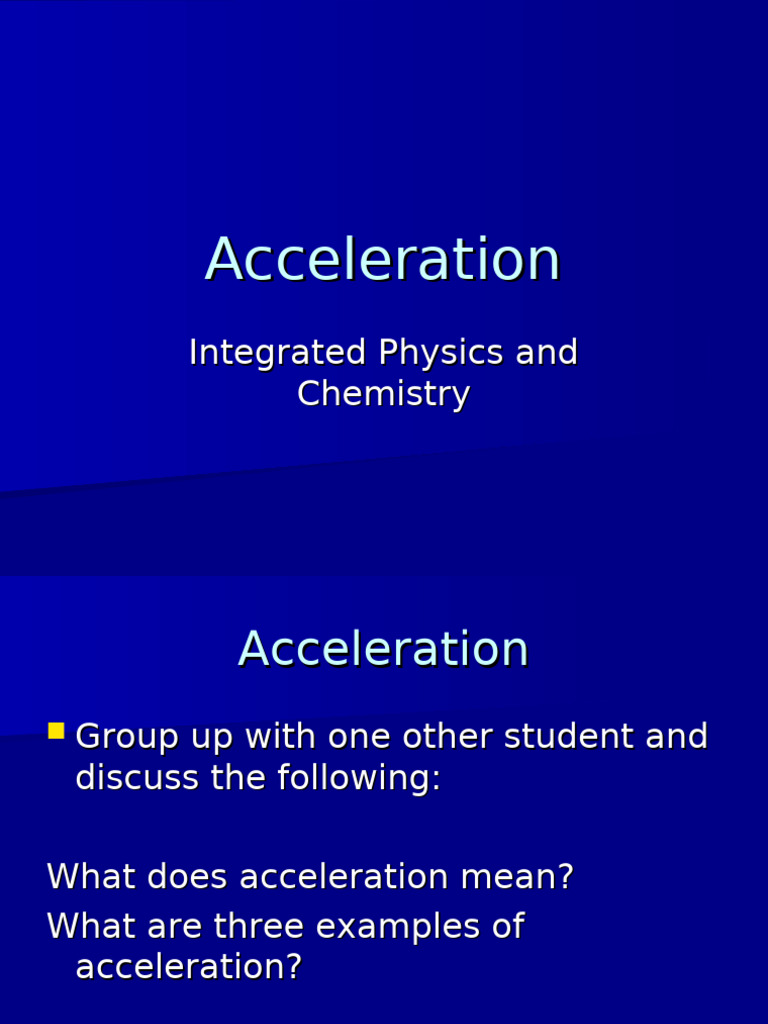 Acceleration

Integrated Physics and Chemistry

Acceleration

Group up with one other student and discuss the following:

What does acceleration mean?

What are three examples of acceleration?